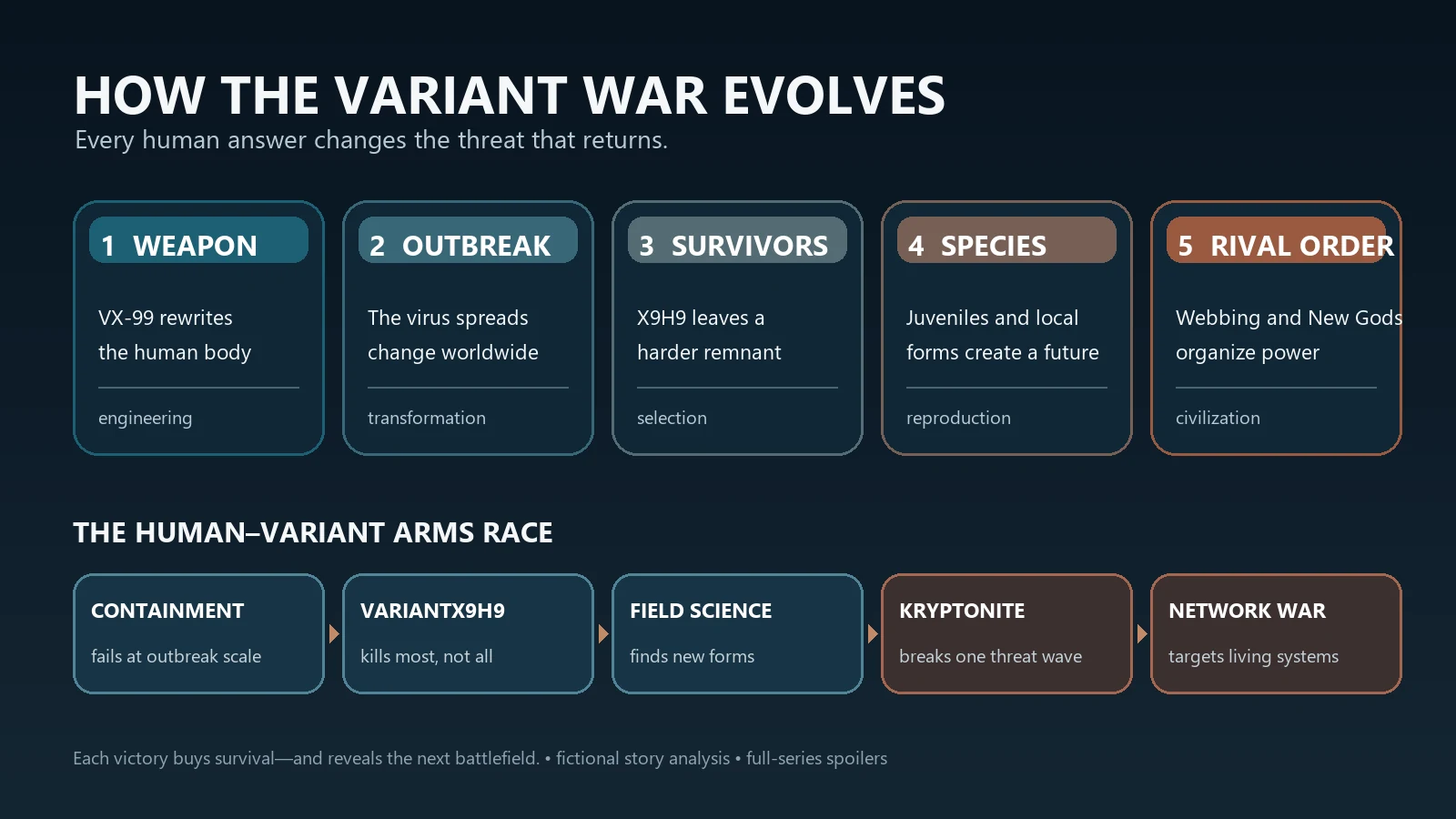 HOW THE VARIANT WAR EVOLVES
Every human answer changes the threat that returns.

1 WEAPON
VX-99 rewrites the human body
engineering

2 OUTBREAK
The virus spreads change worldwide
transformation

3 SURVIVORS
X9H9 leaves a harder remnant
selection

4 SPECIES
Juveniles and local forms create a future
reproduction

5 RIVAL ORDER
Webbing and New Gods organize power
civilization

THE HUMAN–VARIANT ARMS RACE

CONTAINMENT
fails at outbreak scale

VARIANTX9H9
kills most, not all

FIELD SCIENCE
finds new forms

KRYPTONITE
breaks one threat wave

NETWORK WAR
targets living systems

Each victory buys survival—and reveals the next battlefield. • fictional story analysis • full-series spoilers